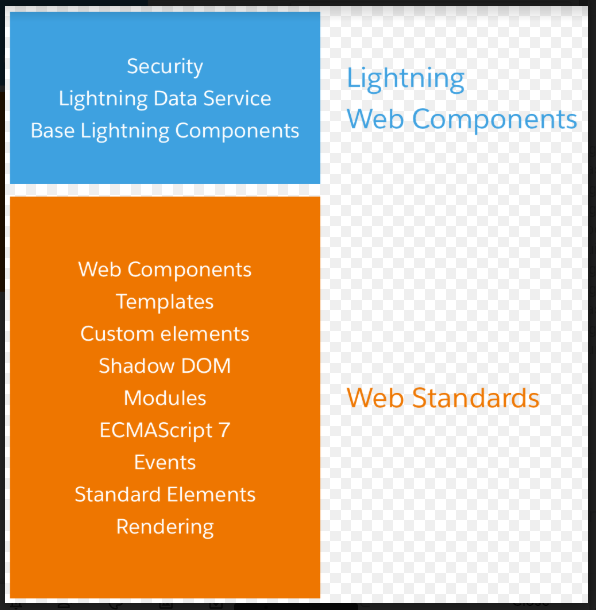 Security
Lightning Data Service
Base Lightning Components

Lightning
Web Components

Web Components
Templates
Custom elements
Shadow DOM
Modules
ECMAScript 7
Events
Standard Elements
Rendering

Web Standards